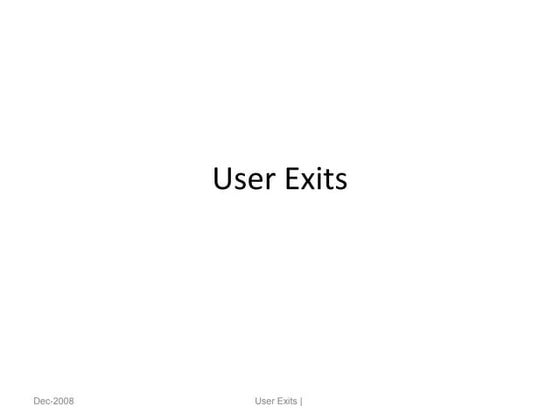 User Exits

Dec-2008

User Exits |